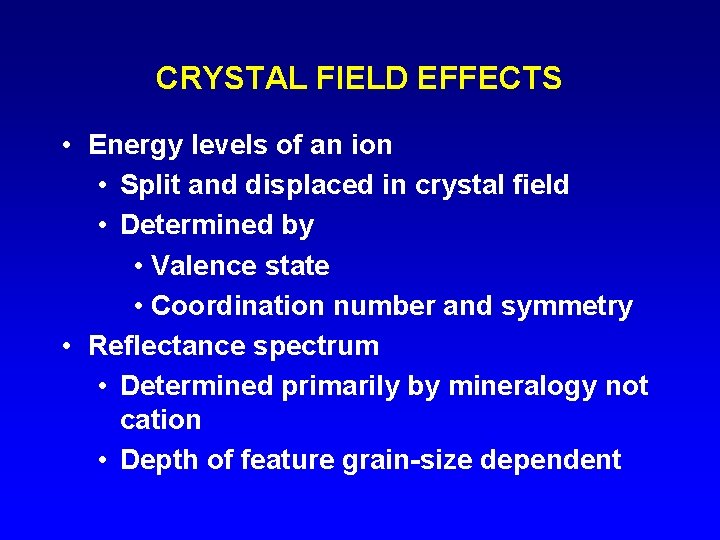 CRYSTAL FIELD EFFECTS

• Energy levels of an ion
  • Split and displaced in crystal field
  • Determined by
    • Valence state
    • Coordination number and symmetry
• Reflectance spectrum
  • Determined primarily by mineralogy not cation
  • Depth of feature grain-size dependent